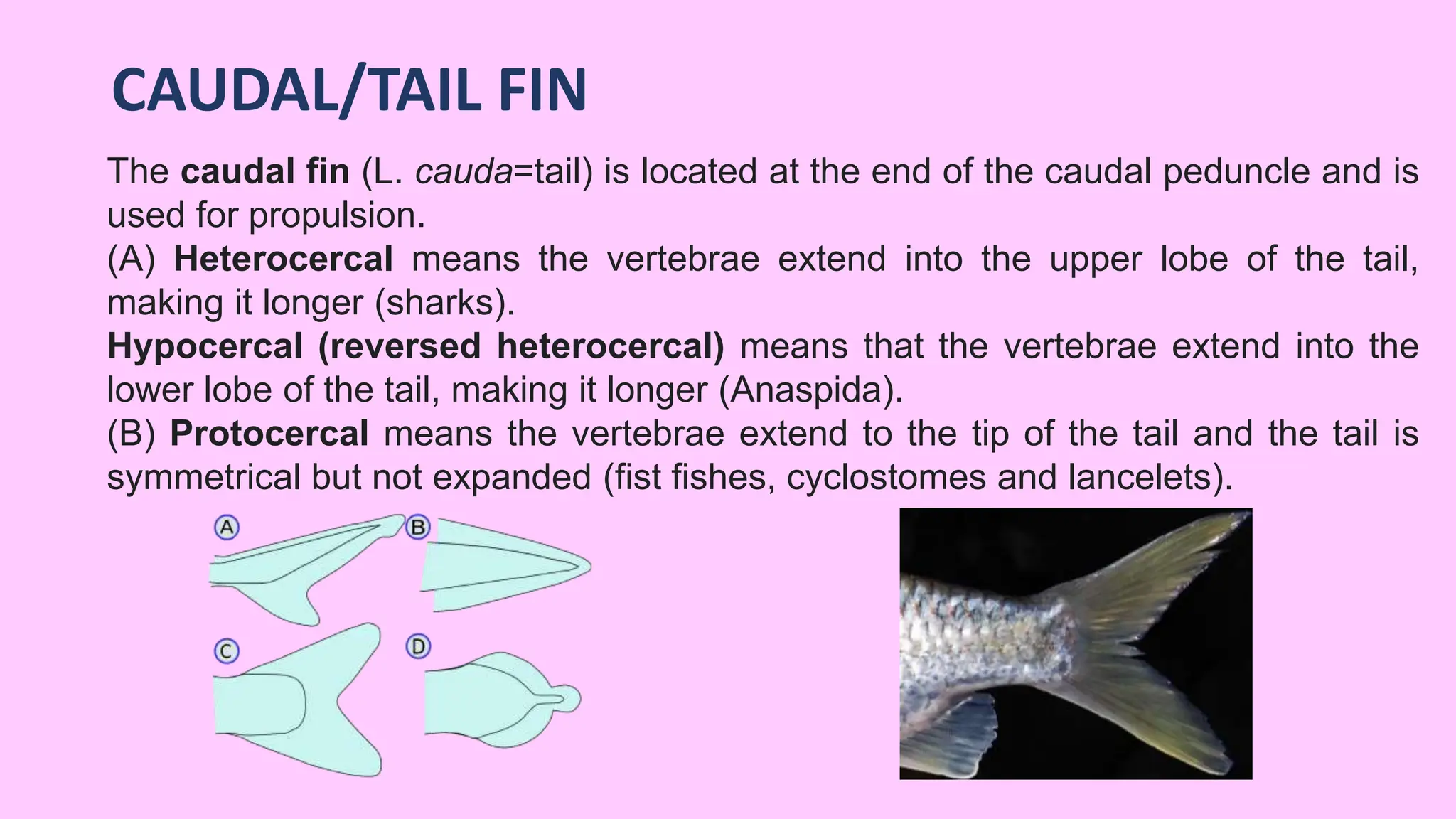 CAUDAL/TAIL FIN

The caudal fin (L. cauda=tail) is located at the end of the caudal peduncle and is used for propulsion.
(A) Heterocercal means the vertebrae extend into the upper lobe of the tail, making it longer (sharks).
Hypocercal (reversed heterocercal) means that the vertebrae extend into the lower lobe of the tail, making it longer (Anaspida).
(B) Protocercal means the vertebrae extend to the tip of the tail and the tail is symmetrical but not expanded (fist fishes, cyclostomes and lancelets).

A
B
C
D